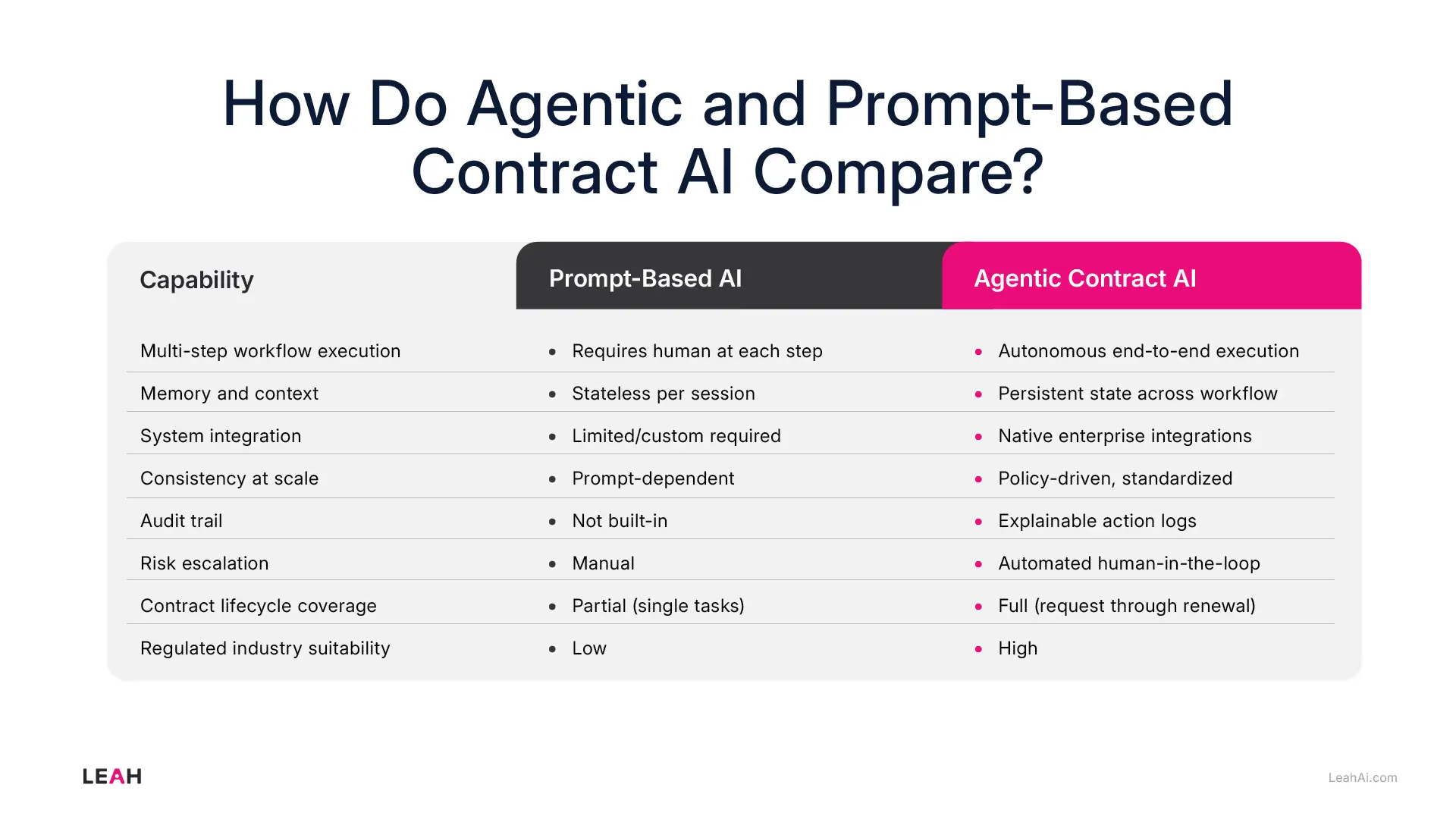 How Do Agentic and Prompt-Based Contract AI Compare?

| Capability | Prompt-Based AI | Agentic Contract AI |
|---|---|---|
| Multi-step workflow execution | • Requires human at each step | • Autonomous end-to-end execution |
| Memory and context | • Stateless per session | • Persistent state across workflow |
| System integration | • Limited/custom required | • Native enterprise integrations |
| Consistency at scale | • Prompt-dependent | • Policy-driven, standardized |
| Audit trail | • Not built-in | • Explainable action logs |
| Risk escalation | • Manual | • Automated human-in-the-loop |
| Contract lifecycle coverage | • Partial (single tasks) | • Full (request through renewal) |
| Regulated industry suitability | • Low | • High |

LEAH

LeahAi.com